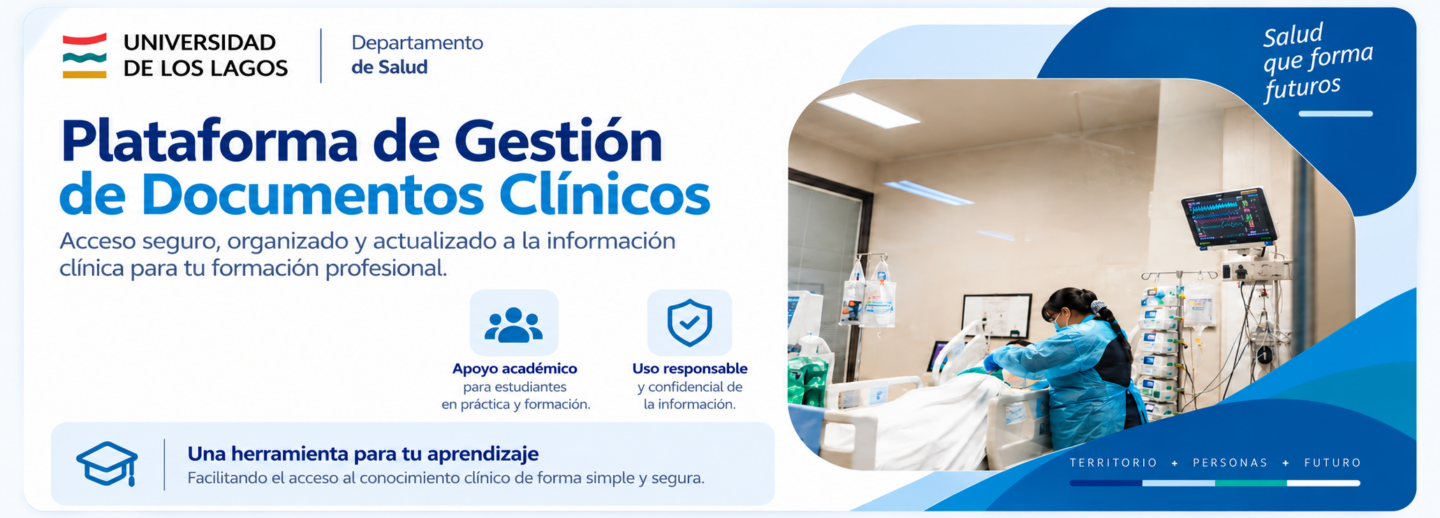 UNIVERSIDAD DE LOS LAGOS

Departamento de Salud

Salud que forma futuros

Plataforma de Gestión de Documentos Clínicos

Acceso seguro, organizado y actualizado a la información clínica para tu formación profesional.

Apoyo académico
para estudiantes en práctica y formación.

Uso responsable
y confidencial de la información.

Una herramienta para tu aprendizaje
Facilitando el acceso al conocimiento clínico de forma simple y segura.

TERRITORIO + PERSONAS + FUTURO